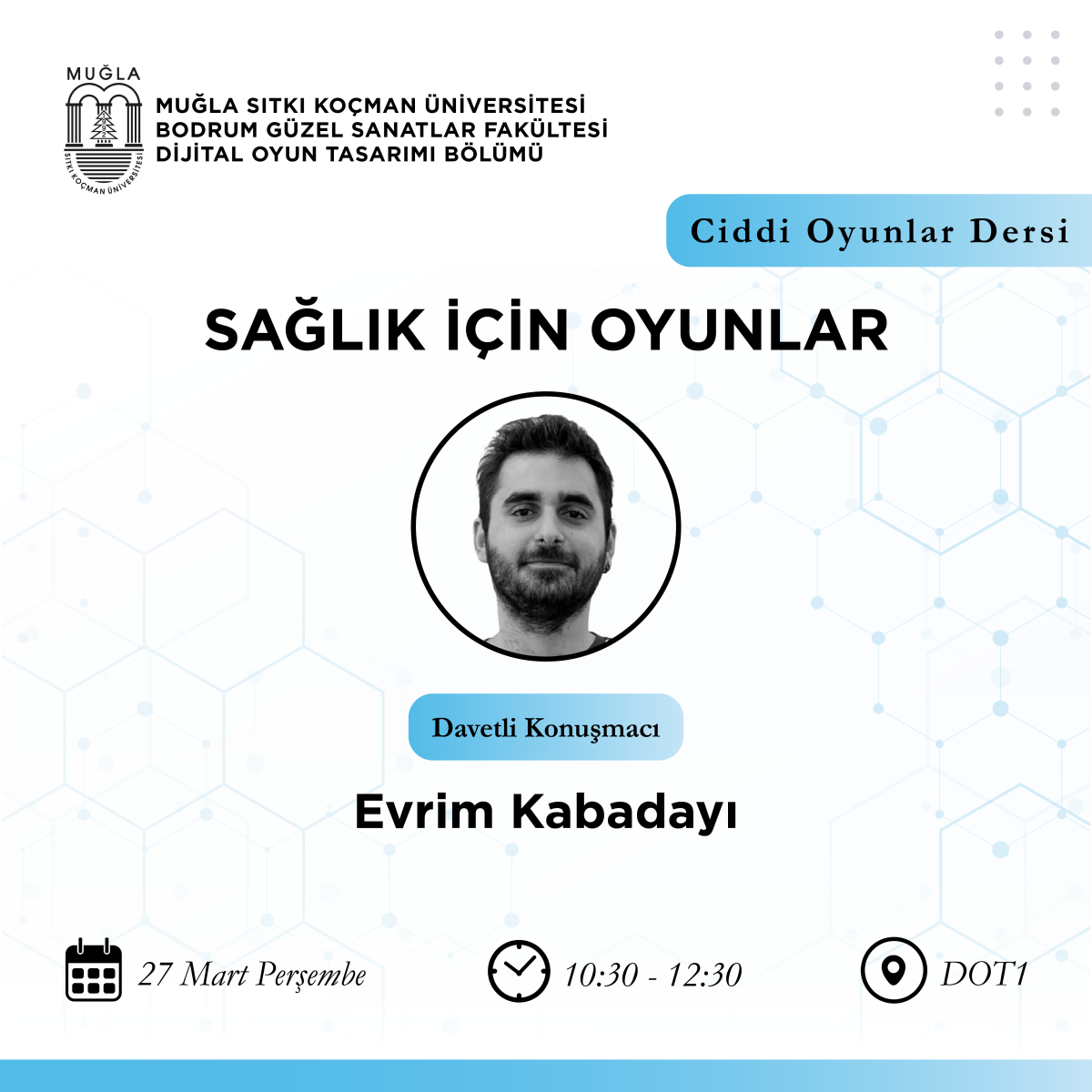 MUĞLA
SITKI KOÇMAN ÜNİVERSİTESİ

MUĞLA SITKI KOÇMAN ÜNİVERSİTESİ
BODRUM GÜZEL SANATLAR FAKÜLTESİ
DİJİTAL OYUN TASARIMI BÖLÜMÜ

Ciddi Oyunlar Dersi

SAĞLIK İÇİN OYUNLAR

Davetli Konuşmacı

Evrim Kabadayı

27 Mart Perşembe

10:30 - 12:30

DOT1